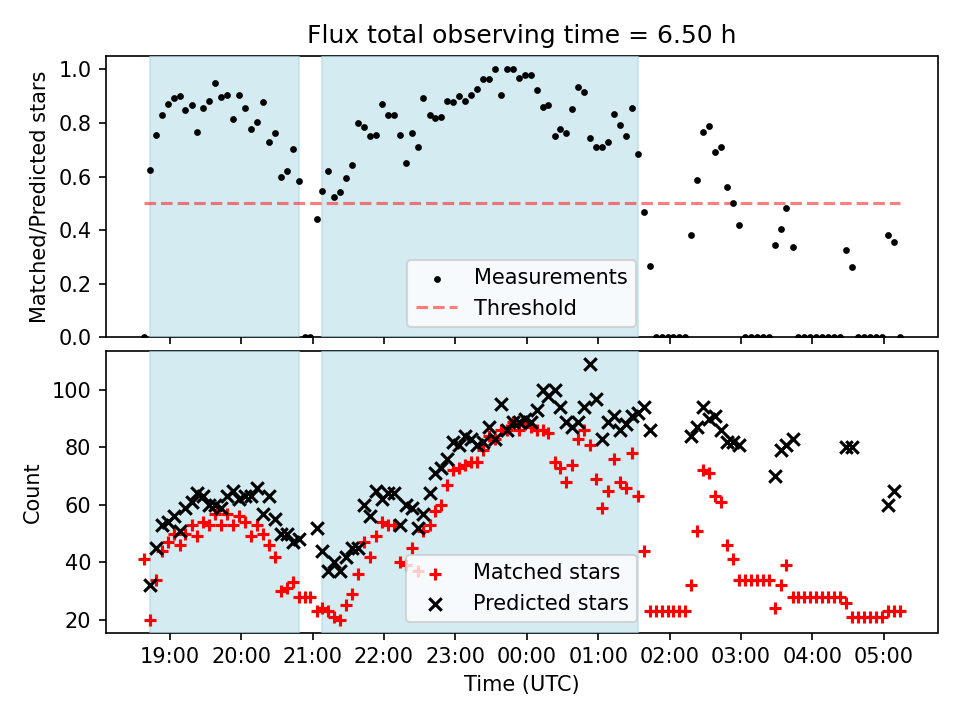 Flux total observing time = 6.50 h

Matched/Predicted stars

1.0
0.8
0.6
0.4
0.2
0.0

Measurements
Threshold

Count

100
80
60
40
20

Matched stars
Predicted stars

19:00 20:00 21:00 22:00 23:00 00:00 01:00 02:00 03:00 04:00 05:00

Time (UTC)